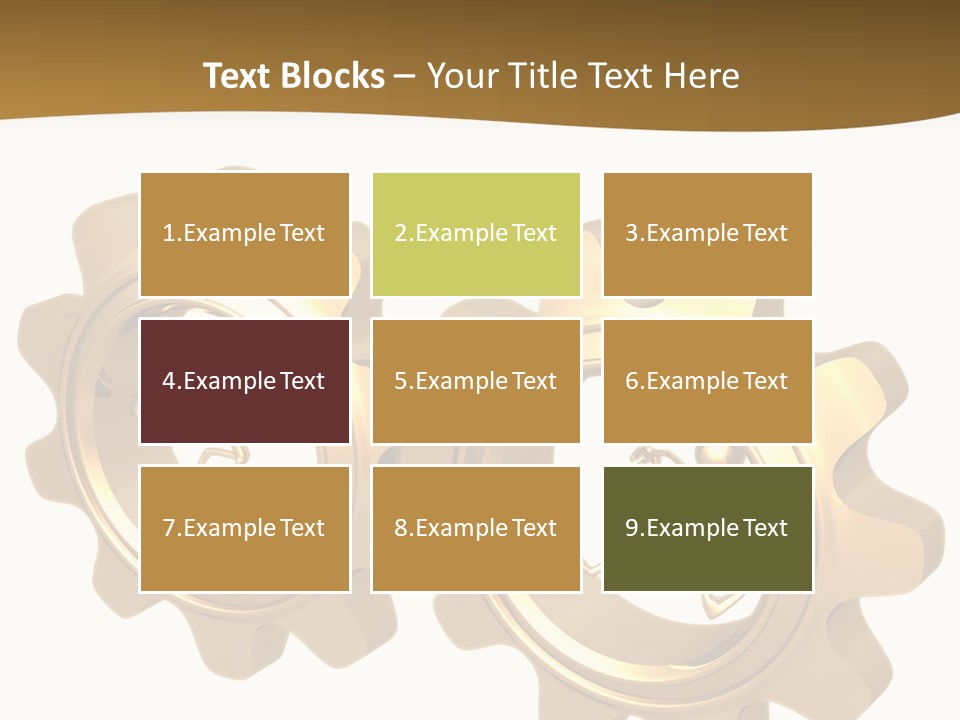 Text Blocks – Your Title Text Here

1.Example Text

2.Example Text

3.Example Text

4.Example Text

5.Example Text

6.Example Text

7.Example Text

8.Example Text

9.Example Text